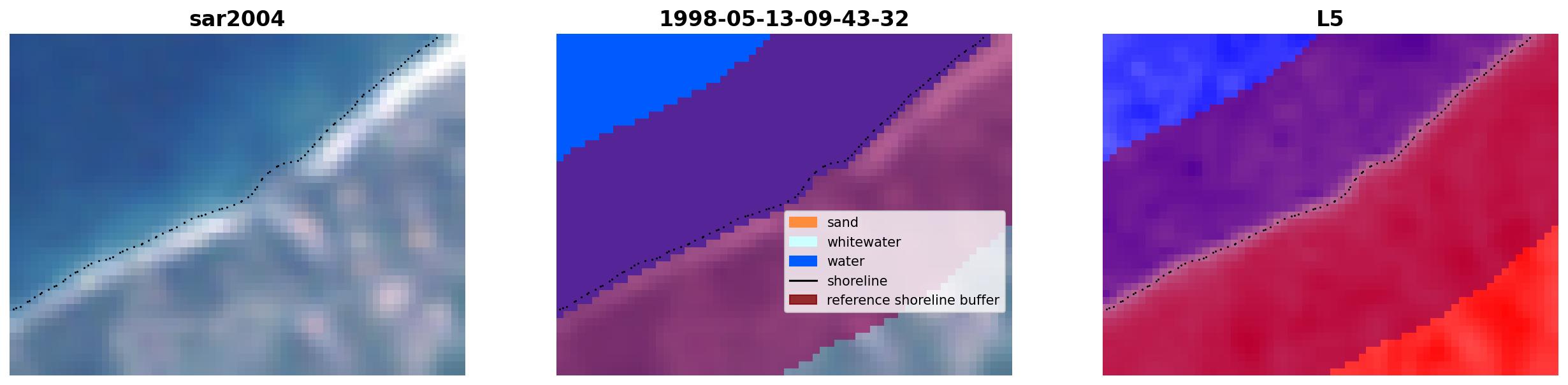 sar2004

1998-05-13-09-43-32

sand
whitewater
water
shoreline
reference shoreline buffer

L5